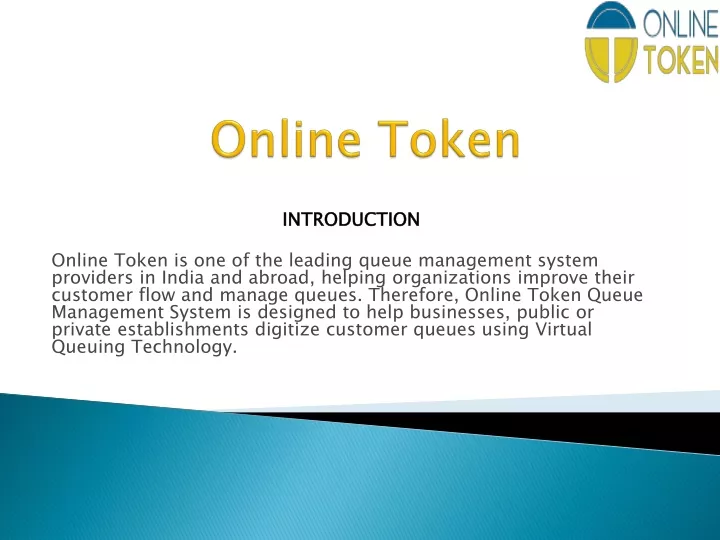 ONLINE
TOKEN

Online Token

INTRODUCTION

Online Token is one of the leading queue management system providers in India and abroad, helping organizations improve their customer flow and manage queues. Therefore, Online Token Queue Management System is designed to help businesses, public or private establishments digitize customer queues using Virtual Queuing Technology.